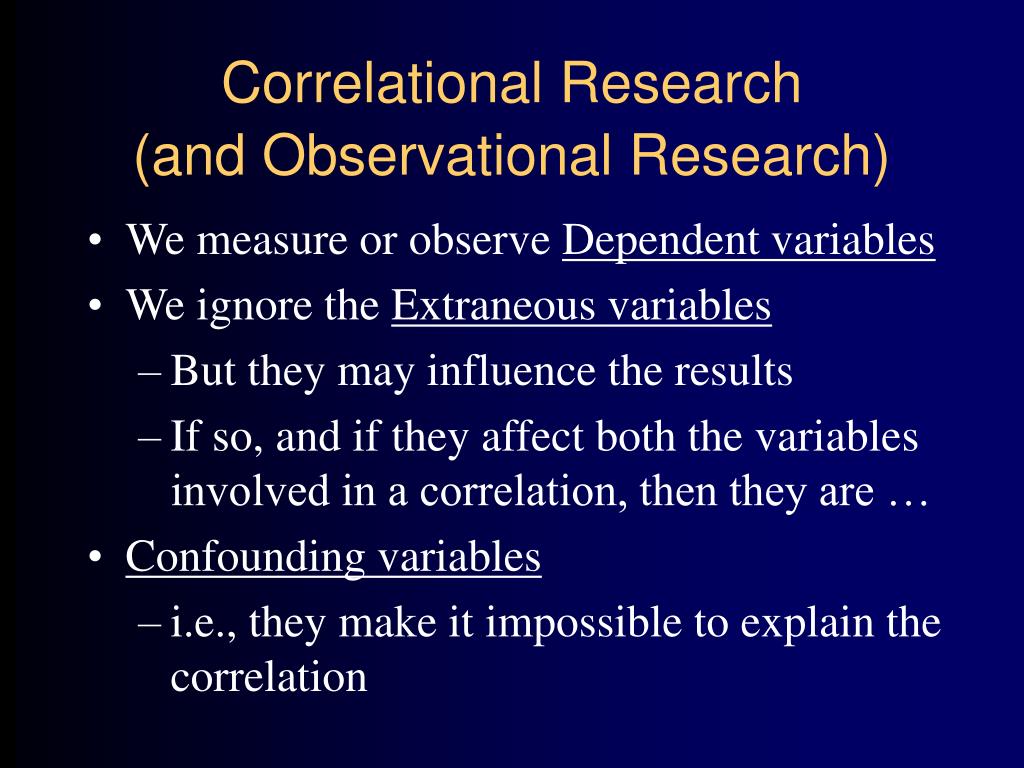 Correlational Research
(and Observational Research)

• We measure or observe Dependent variables
• We ignore the Extraneous variables
– But they may influence the results
– If so, and if they affect both the variables involved in a correlation, then they are …
• Confounding variables
– i.e., they make it impossible to explain the correlation